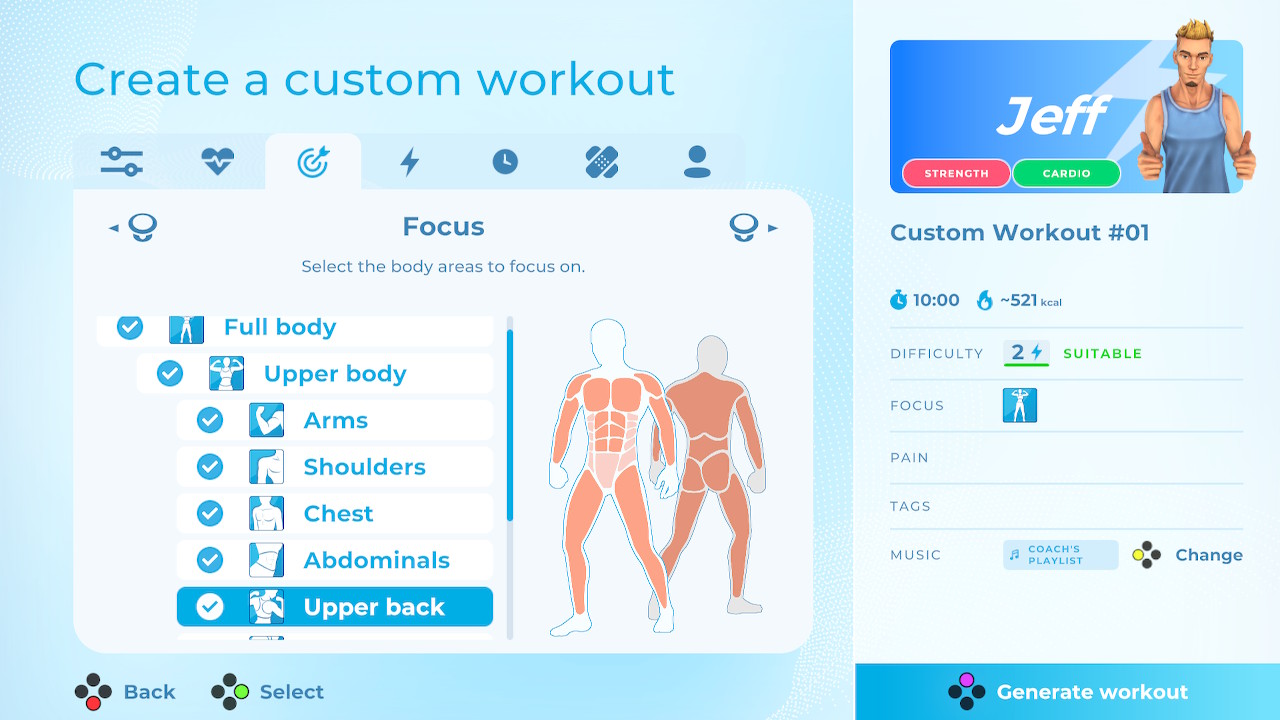 Create a custom workout

Focus

Select the body areas to focus on.

Full body
Upper body
Arms
Shoulders
Chest
Abdominals
Upper back

Back Select

Jeff
STRENGTH CARDIO

Custom Workout #01

10:00 ~521 kcal

DIFFICULTY 2 SUITABLE
FOCUS
PAIN
TAGS
MUSIC COACH'S PLAYLIST Change

Generate workout